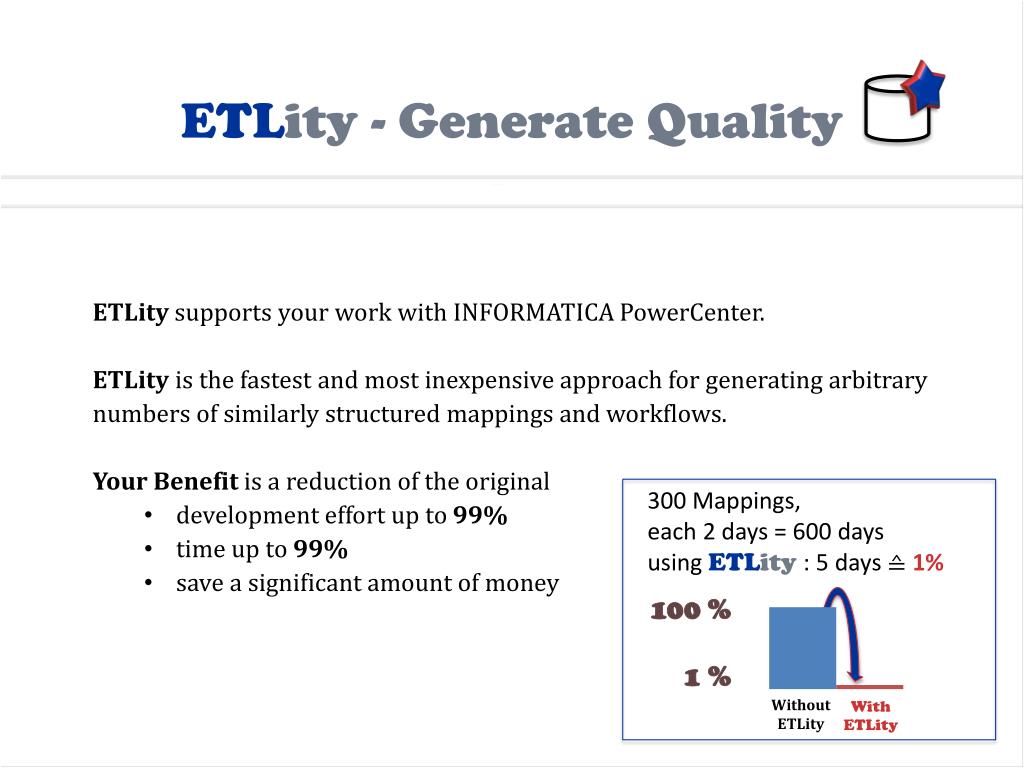 ETLity - Generate Quality

ETLity supports your work with INFORMATICA PowerCenter.

ETLity is the fastest and most inexpensive approach for generating arbitrary numbers of similarly structured mappings and workflows.

Your Benefit is a reduction of the original
• development effort up to 99%
• time up to 99%
• save a significant amount of money

300 Mappings,
each 2 days = 600 days
using ETLity : 5 days ≙ 1%

100 %

1 %

Without ETLity

With ETLity